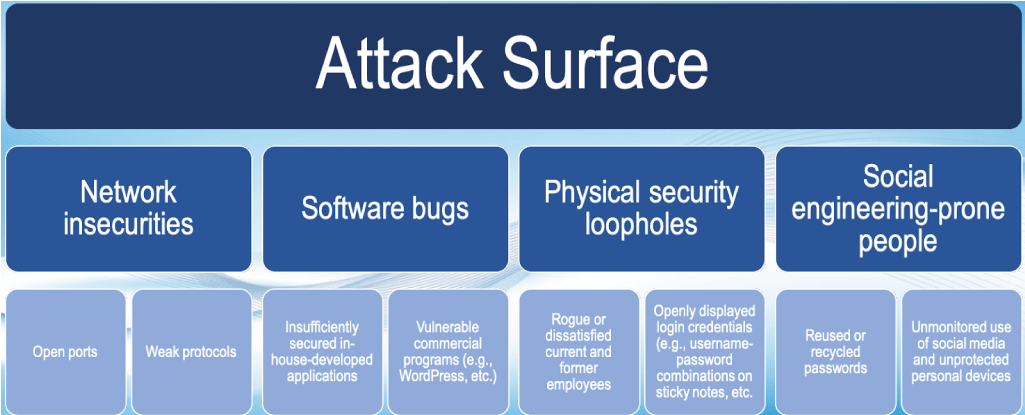 Attack Surface

Network insecurities

Software bugs

Physical security loopholes

Social engineering-prone people

Open ports

Weak protocols

Insufficiently secured in-house-developed applications

Vulnerable commercial programs (e.g., WordPress, etc.)

Rogue or dissatisfied current and former employees

Openly displayed login credentials (e.g., username-password combinations on sticky notes, etc.

Reused or recycled passwords

Unmonitored use of social media and unprotected personal devices